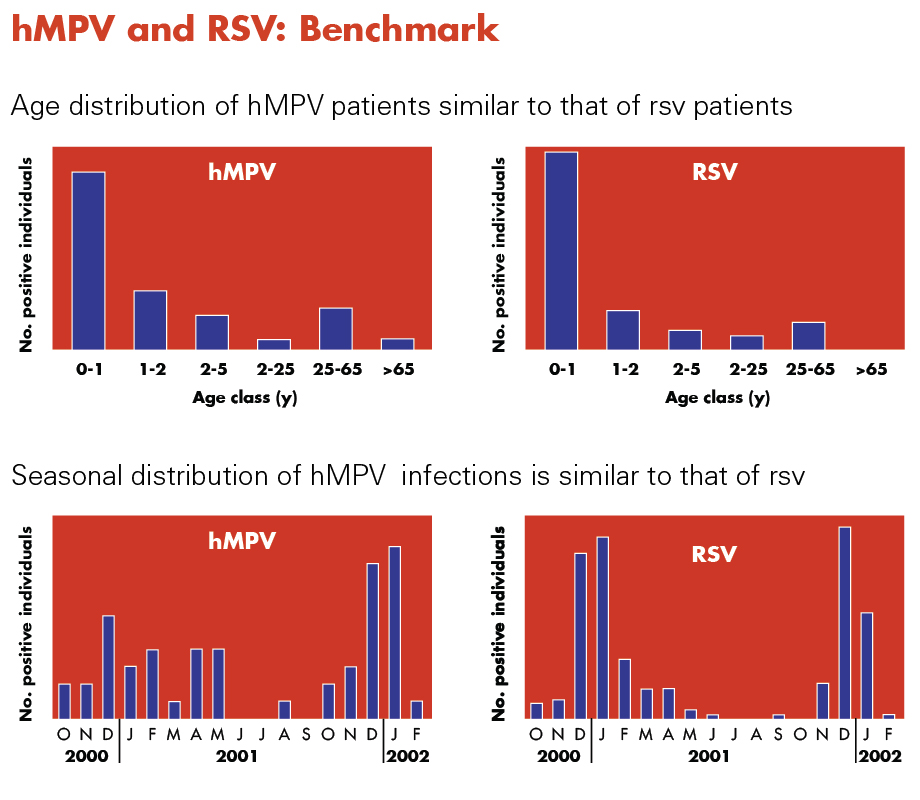 hMPV and RSV: Benchmark

Age distribution of hMPV patients similar to that of rsv patients

hMPV

No. positive individuals

0-1 1-2 2-5 2-25 25-65 >65

Age class (y)

RSV

No. positive individuals

0-1 1-2 2-5 2-25 25-65 >65

Age class (y)

Seasonal distribution of hMPV infections is similar to that of rsv

hMPV

No. positive individuals

O N D J F M A M J J A S O N D J F

2000 2001 2002

RSV

No. positive individuals

O N D J F M A M J J A S O N D J F

2000 2001 2002